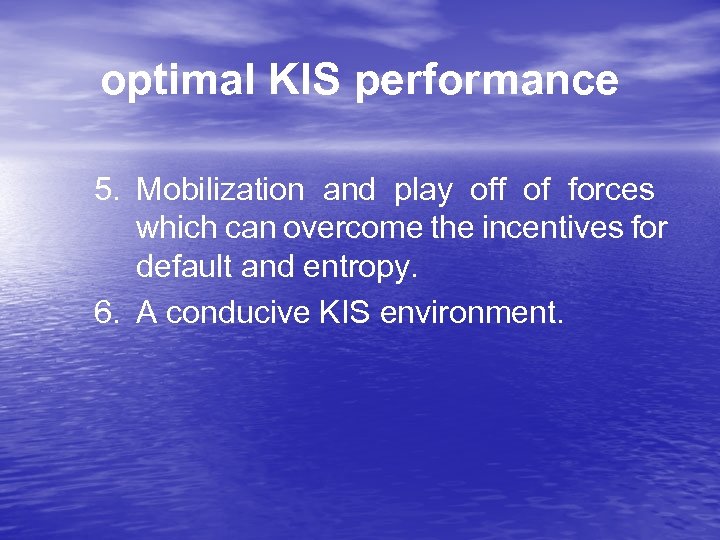 optimal KIS performance

5. Mobilization and play off of forces which can overcome the incentives for default and entropy.
6. A conducive KIS environment.